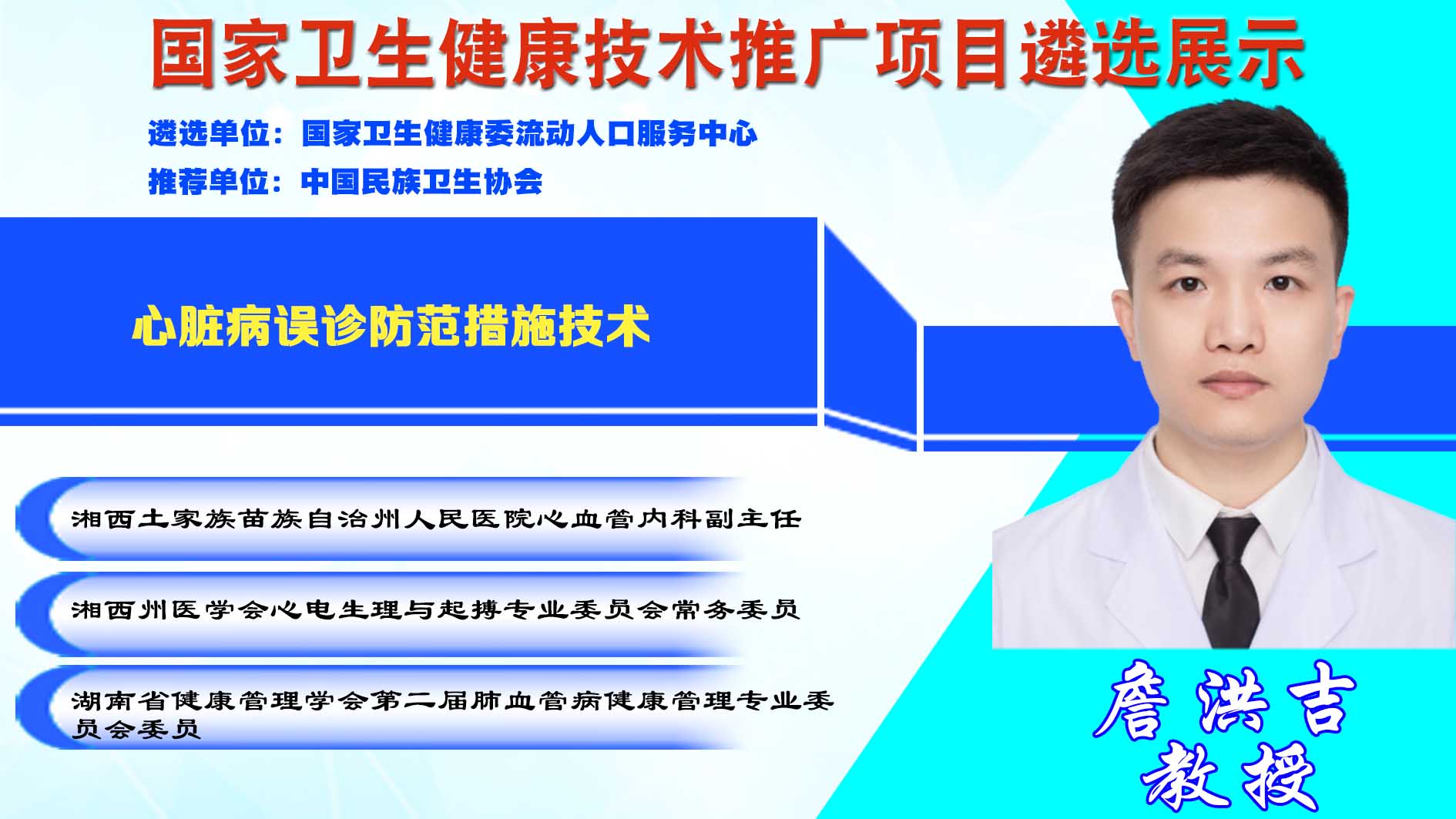 国家卫生健康技术推广项目遴选展示

遴选单位：国家卫生健康委流动人口服务中心

推荐单位：中国民族卫生协会

心脏病误诊防范措施技术

湘西土家族苗族自治州人民医院心血管内科副主任

湘西州医学会心电生理与起搏专业委员会常务委员

湖南省健康管理学会第二届肺血管病健康管理专业委员会委员

詹洪吉
教授